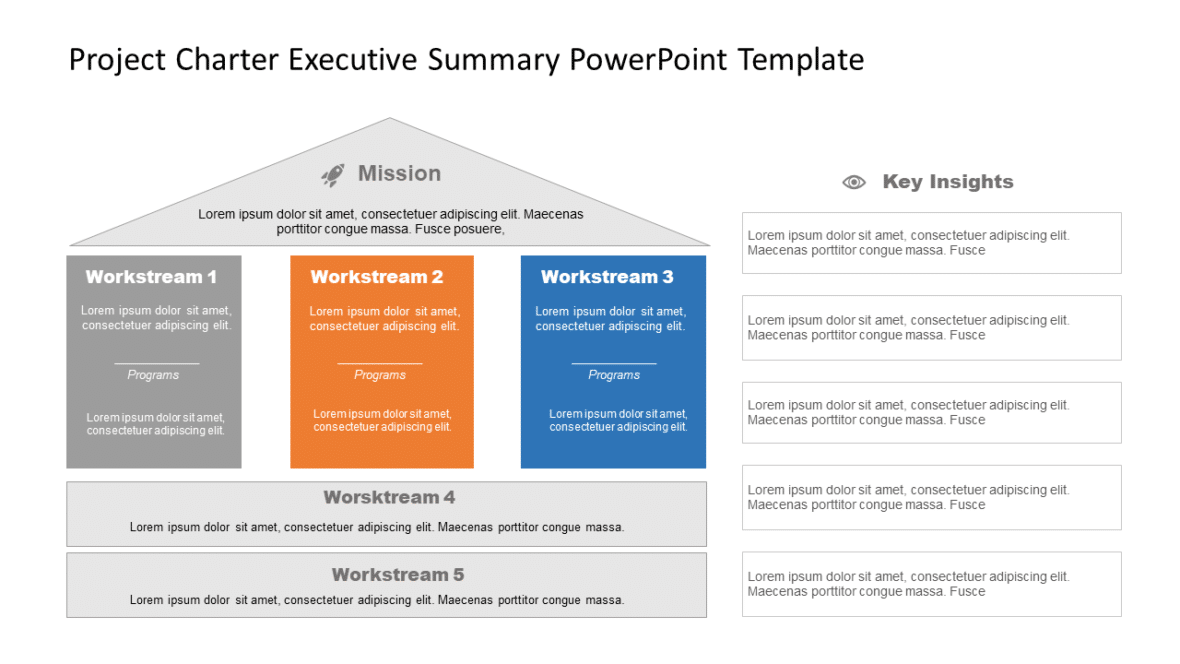 Project Charter Executive Summary PowerPoint Template

Mission

Lorem ipsum dolor sit amet, consectetuer adipiscing elit. Maecenas porttitor congue massa. Fusce posuere,

Workstream 1

Lorem ipsum dolor sit amet, consectetuer adipiscing elit.

Programs

Lorem ipsum dolor sit amet, consectetuer adipiscing elit.

Workstream 2

Lorem ipsum dolor sit amet, consectetuer adipiscing elit.

Programs

Lorem ipsum dolor sit amet, consectetuer adipiscing elit.

Workstream 3

Lorem ipsum dolor sit amet, consectetuer adipiscing elit.

Programs

Lorem ipsum dolor sit amet, consectetuer adipiscing elit.

Worsktream 4

Lorem ipsum dolor sit amet, consectetuer adipiscing elit. Maecenas porttitor congue massa.

Workstream 5

Lorem ipsum dolor sit amet, consectetuer adipiscing elit. Maecenas porttitor congue massa.

Key Insights

Lorem ipsum dolor sit amet, consectetuer adipiscing elit. Maecenas porttitor congue massa. Fusce

Lorem ipsum dolor sit amet, consectetuer adipiscing elit. Maecenas porttitor congue massa. Fusce

Lorem ipsum dolor sit amet, consectetuer adipiscing elit. Maecenas porttitor congue massa. Fusce

Lorem ipsum dolor sit amet, consectetuer adipiscing elit. Maecenas porttitor congue massa. Fusce

Lorem ipsum dolor sit amet, consectetuer adipiscing elit. Maecenas porttitor congue massa. Fusce